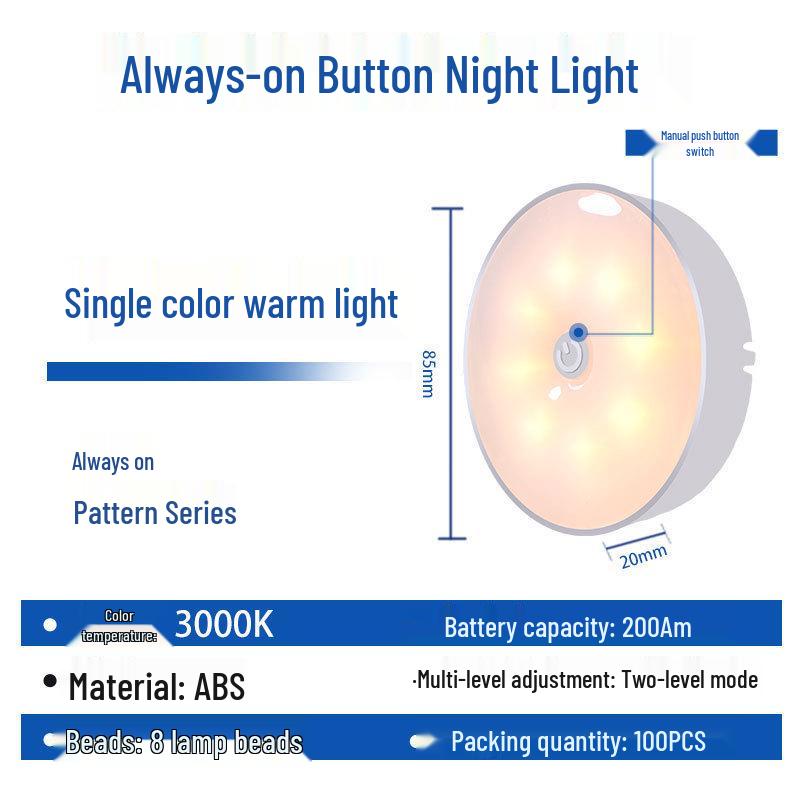 Always-on Button Night Light

Manual push button switch

Single color warm light

85mm

Always on

Pattern Series

20mm

Color temperature: 3000K

Battery capacity: 200Am

Material: ABS

·Multi-level adjustment: Two-level mode

Beads: 8 lamp beads

Packing quantity: 100PCS